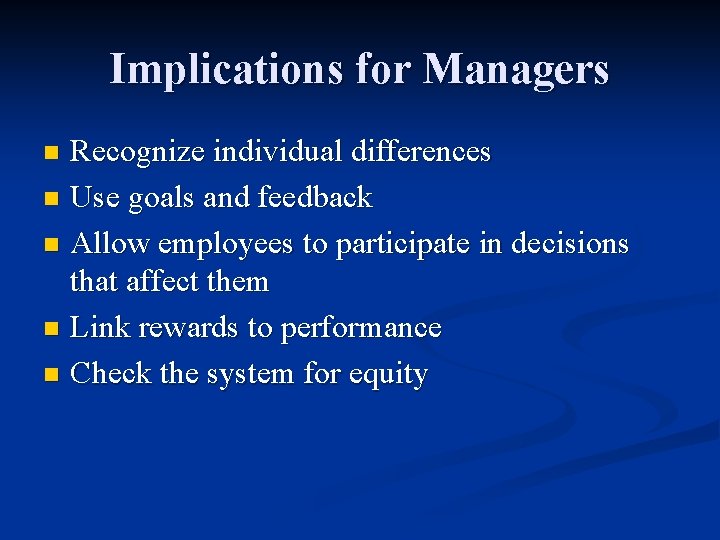 Implications for Managers

- Recognize individual differences
- Use goals and feedback
- Allow employees to participate in decisions that affect them
- Link rewards to performance
- Check the system for equity